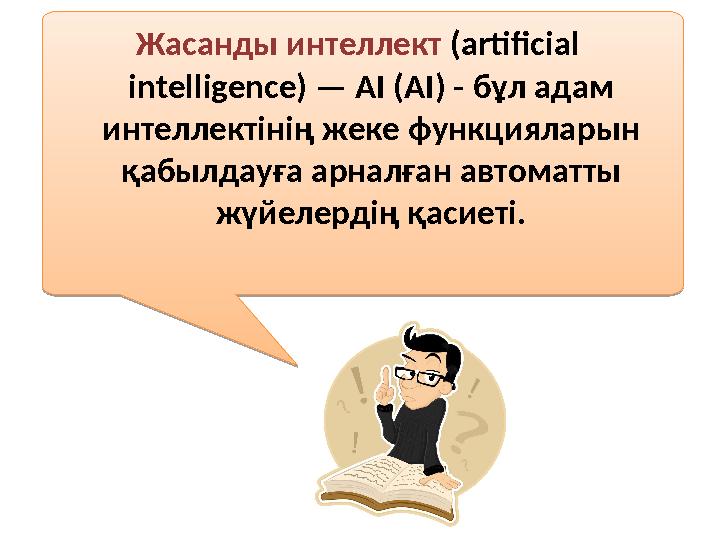 Жасанды интеллект (artificial intelligence) — AI (AI) - бұл адам интеллектінің жеке функцияларын қабылдауға арналған автоматты жүйелердің қасиеті.